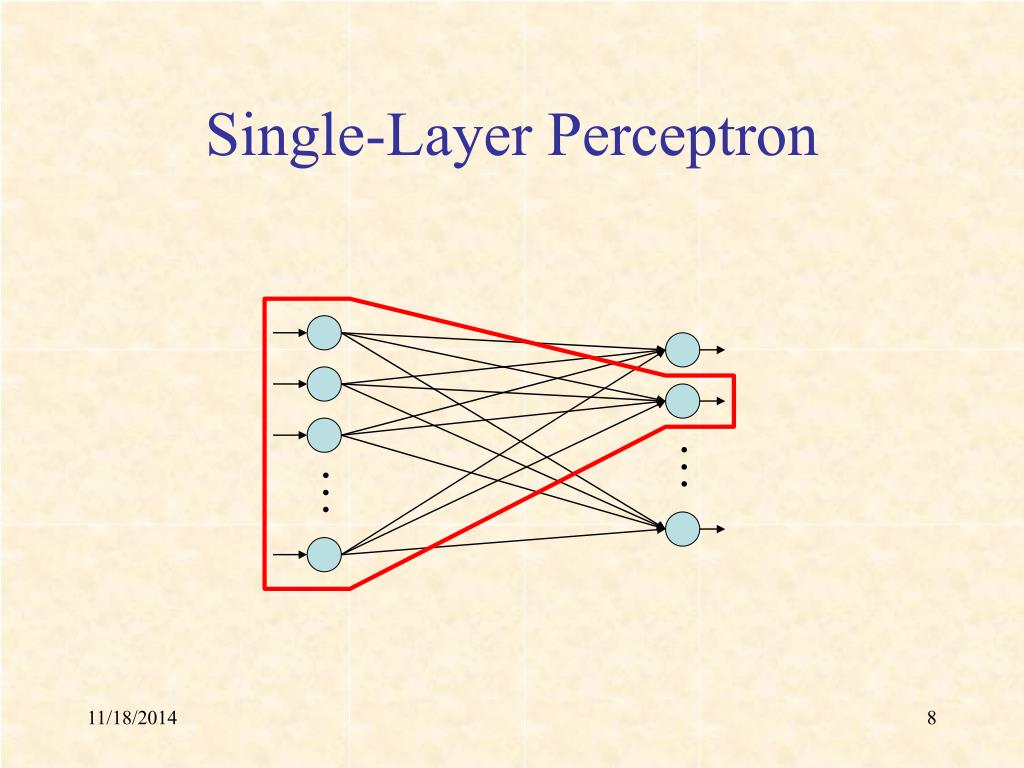 Single-Layer Perceptron

11/18/2014

8